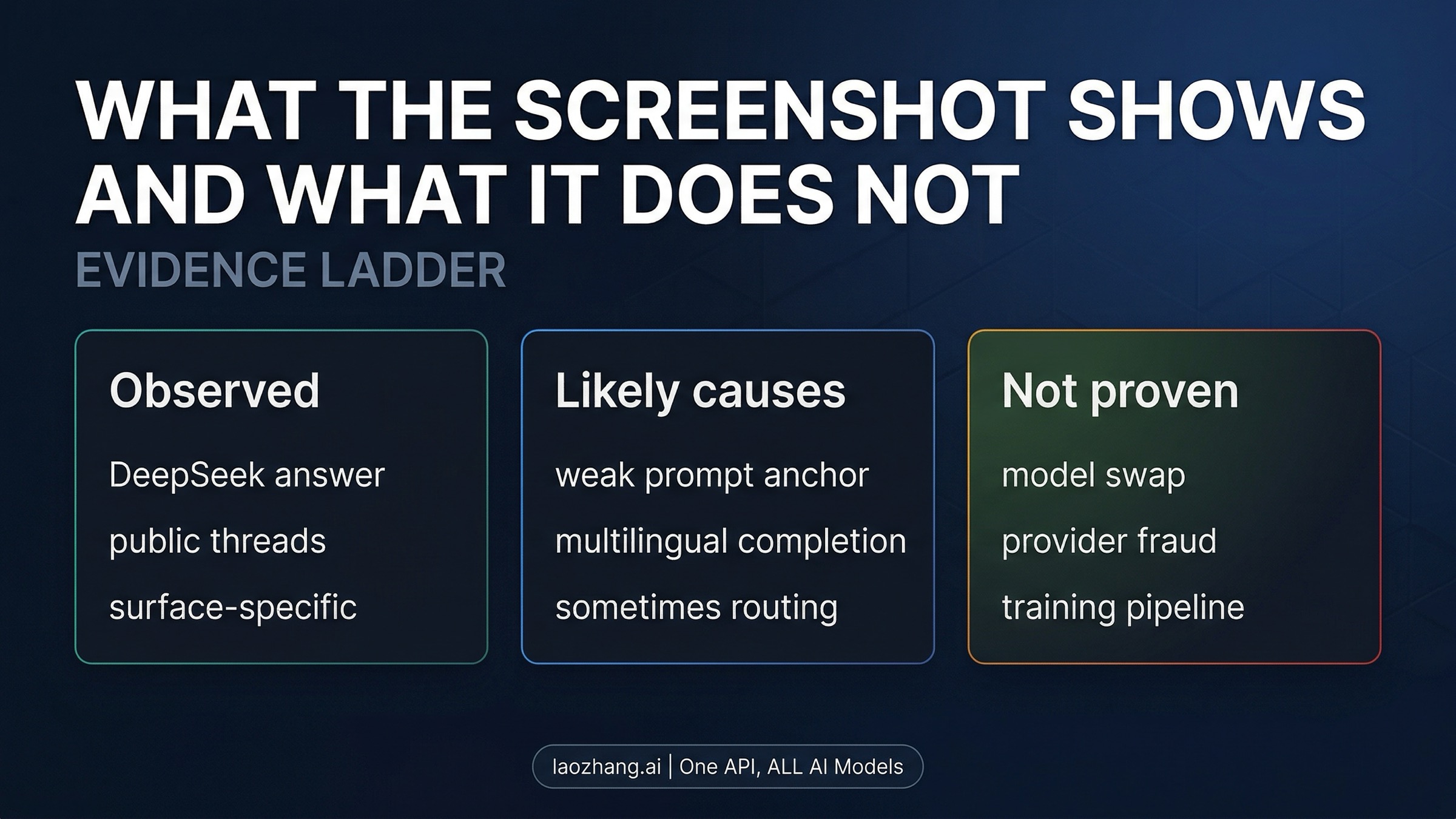 WHAT THE SCREENSHOT SHOWS AND WHAT IT DOES NOT

EVIDENCE LADDER

Observed

DeepSeek answer

public threads

surface-specific

Likely causes

weak prompt anchor

multilingual completion

sometimes routing

Not proven

model swap

provider fraud

training pipeline

laozhang.ai | One API, ALL AI Models